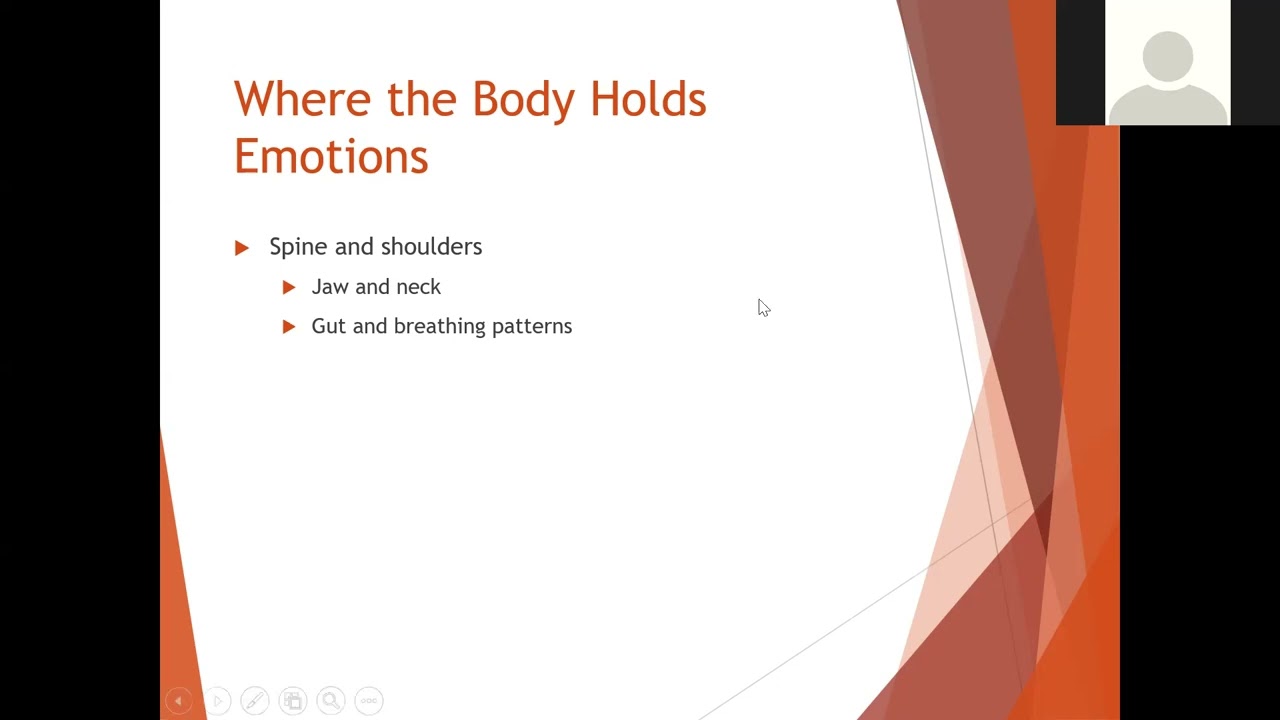 Where the Body Holds Emotions

Spine and shoulders

Jaw and neck

Gut and breathing patterns